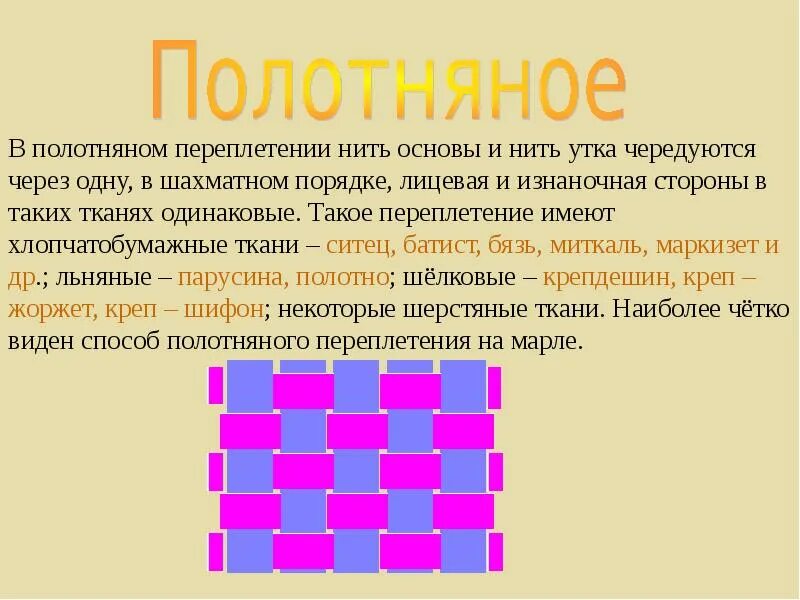 Полотняное

В полотняном переплетении нить основы и нить утка чередуются через одну, в шахматном порядке, лицевая и изнаночная стороны в таких тканях одинаковые. Такое переплетение имеют хлопчатобумажные ткани – ситец, батист, бязь, миткаль, маркизет и др.; льняные – парусина, полотно; шёлковые – крепдешин, креп – жоржет, креп – шифон; некоторые шерстяные ткани. Наиболее чётко виден способ полотняного переплетения на марле.